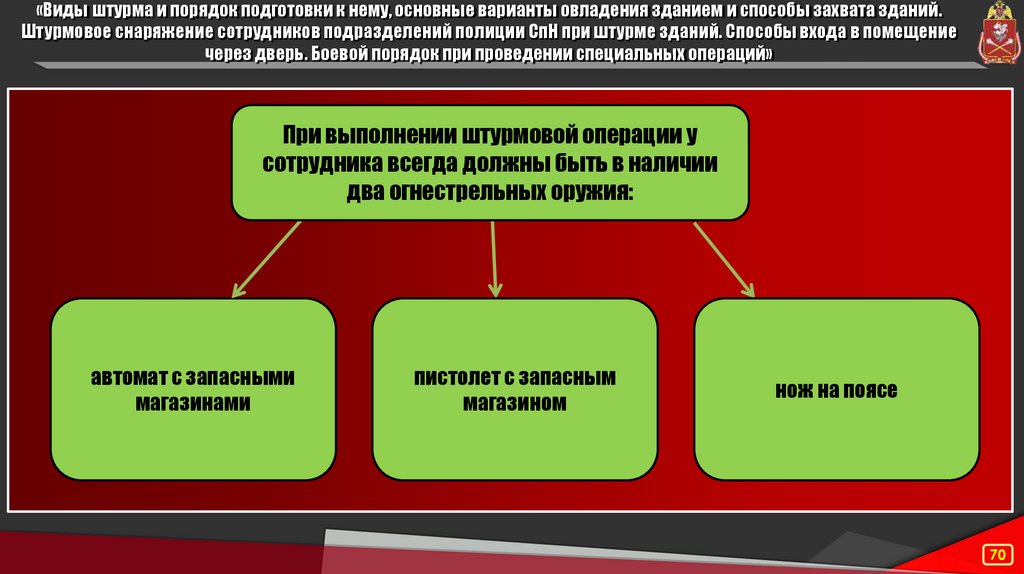 «Виды штурма и порядок подготовки к нему, основные варианты овладения зданием и способы захвата зданий. Штурмовое снаряжение сотрудников подразделений полиции СпН при штурме зданий. Способы входа в помещение через дверь. Боевой порядок при проведении специальных операций»

При выполнении штурмовой операции у сотрудника всегда должны быть в наличии два огнестрельных оружия:

автомат с запасными магазинами

пистолет с запасным магазином

нож на поясе

70